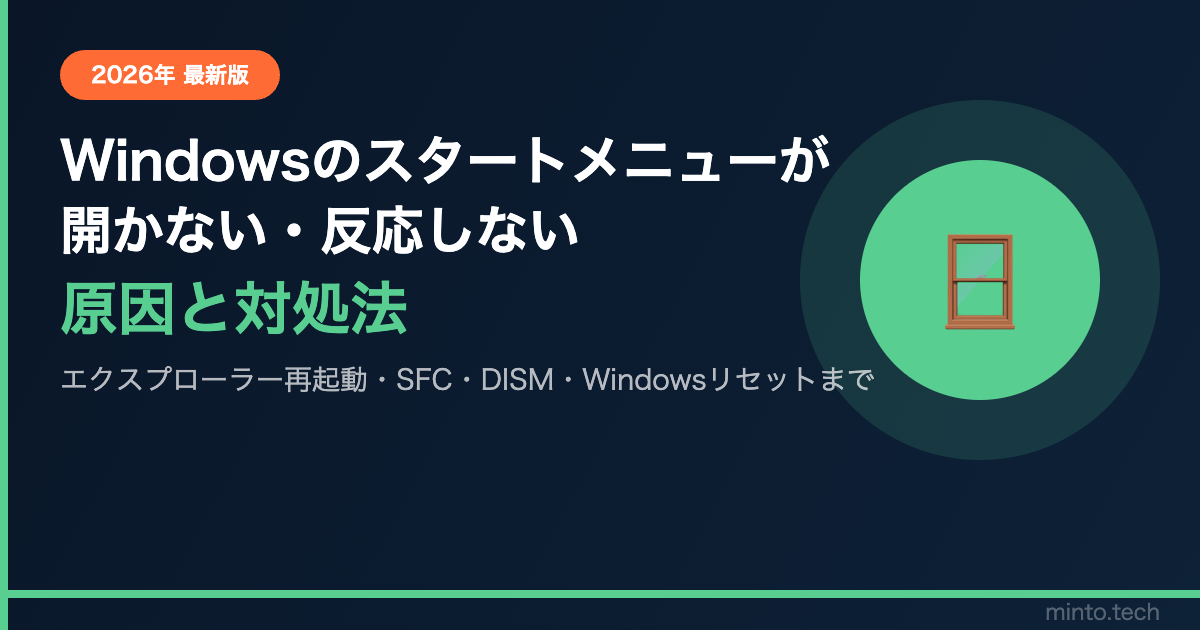 2026年 最新版

Windowsのスタートメニューが開かない・反応しない

原因と対処法

エクスプローラー再起動・SFC・DISM・Windowsリセットまで

minto.tech